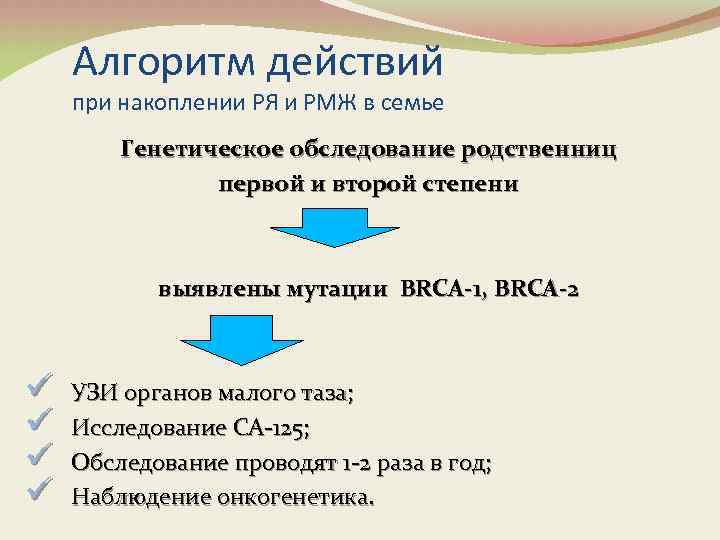 Алгоритм действий
при накоплении РЯ и РМЖ в семье

Генетическое обследование родственниц первой и второй степени

выявлены мутации BRCA-1, BRCA-2

УЗИ органов малого таза;
Исследование СА-125;
Обследование проводят 1-2 раза в год;
Наблюдение онкогенетика.